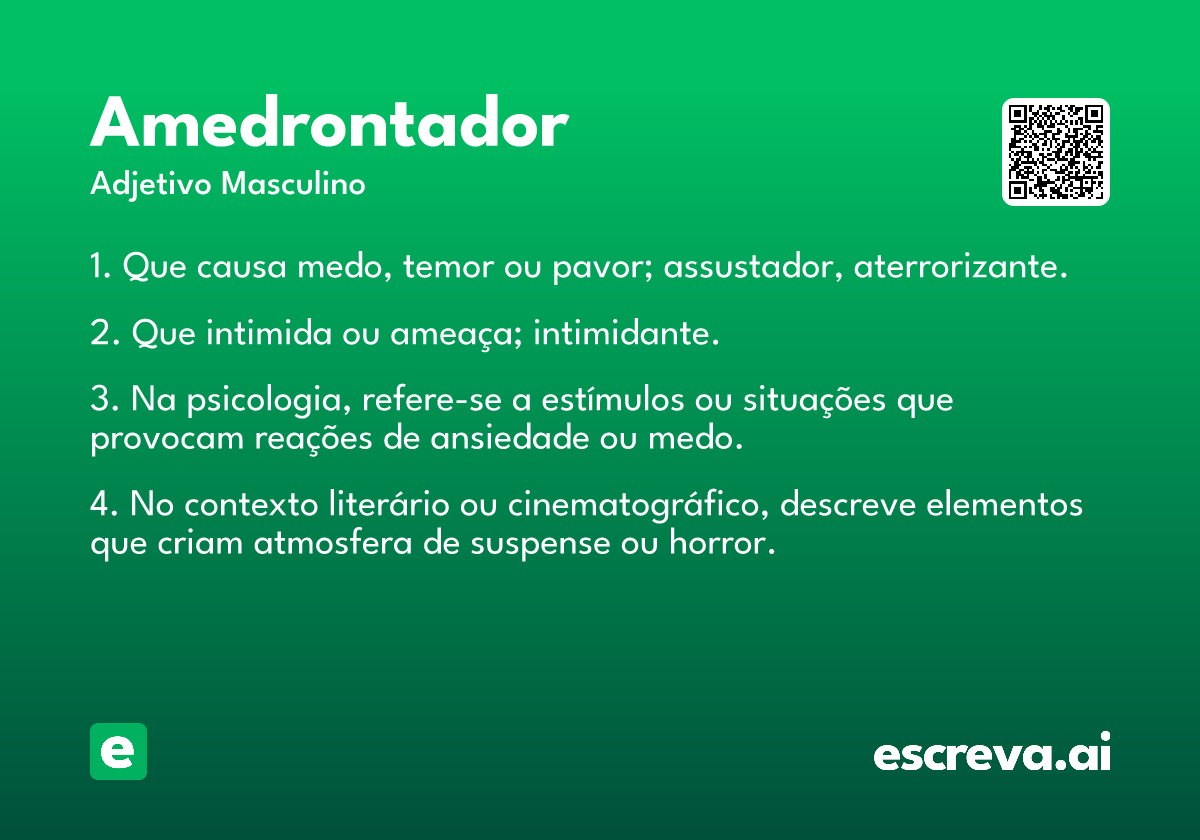 Amedrontador

Adjetivo Masculino

1. Que causa medo, temor ou pavor; assustador, aterrorizante.

2. Que intimida ou ameaça; intimidante.

3. Na psicologia, refere-se a estímulos ou situações que provocam reações de ansiedade ou medo.

4. No contexto literário ou cinematográfico, descreve elementos que criam atmosfera de suspense ou horror.

e

escreva.ai